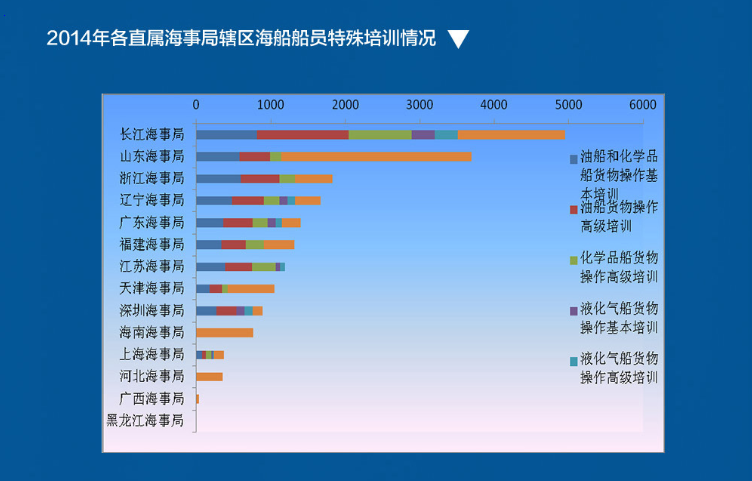 2014年各直属海事局辖区海船船员特殊培训情况

0 1000 2000 3000 4000 5000 6000

长江海事局
山东海事局
浙江海事局
辽宁海事局
广东海事局
福建海事局
江苏海事局
天津海事局
深圳海事局
海南海事局
上海海事局
河北海事局
广西海事局
黑龙江海事局

油船和化学品船货物操作基本培训
油船货物操作高级培训
化学品船货物操作高级培训
液化气船货物操作基本培训
液化气船货物操作高级培训